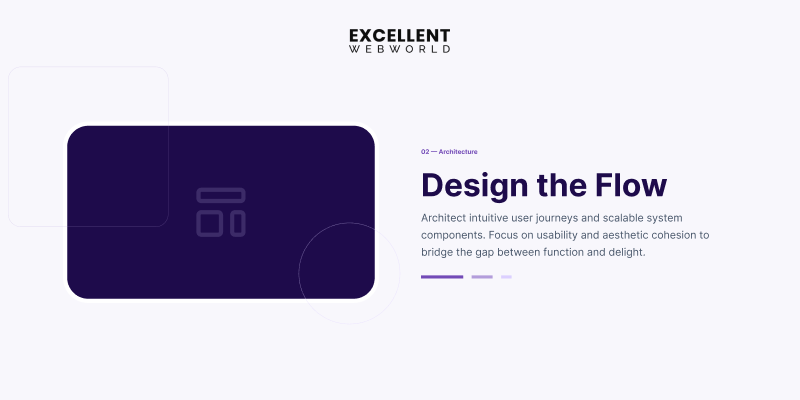 EXCELLENT
WEBWORLD

02 — Architecture

Design the Flow

Architect intuitive user journeys and scalable system components. Focus on usability and aesthetic cohesion to bridge the gap between function and delight.